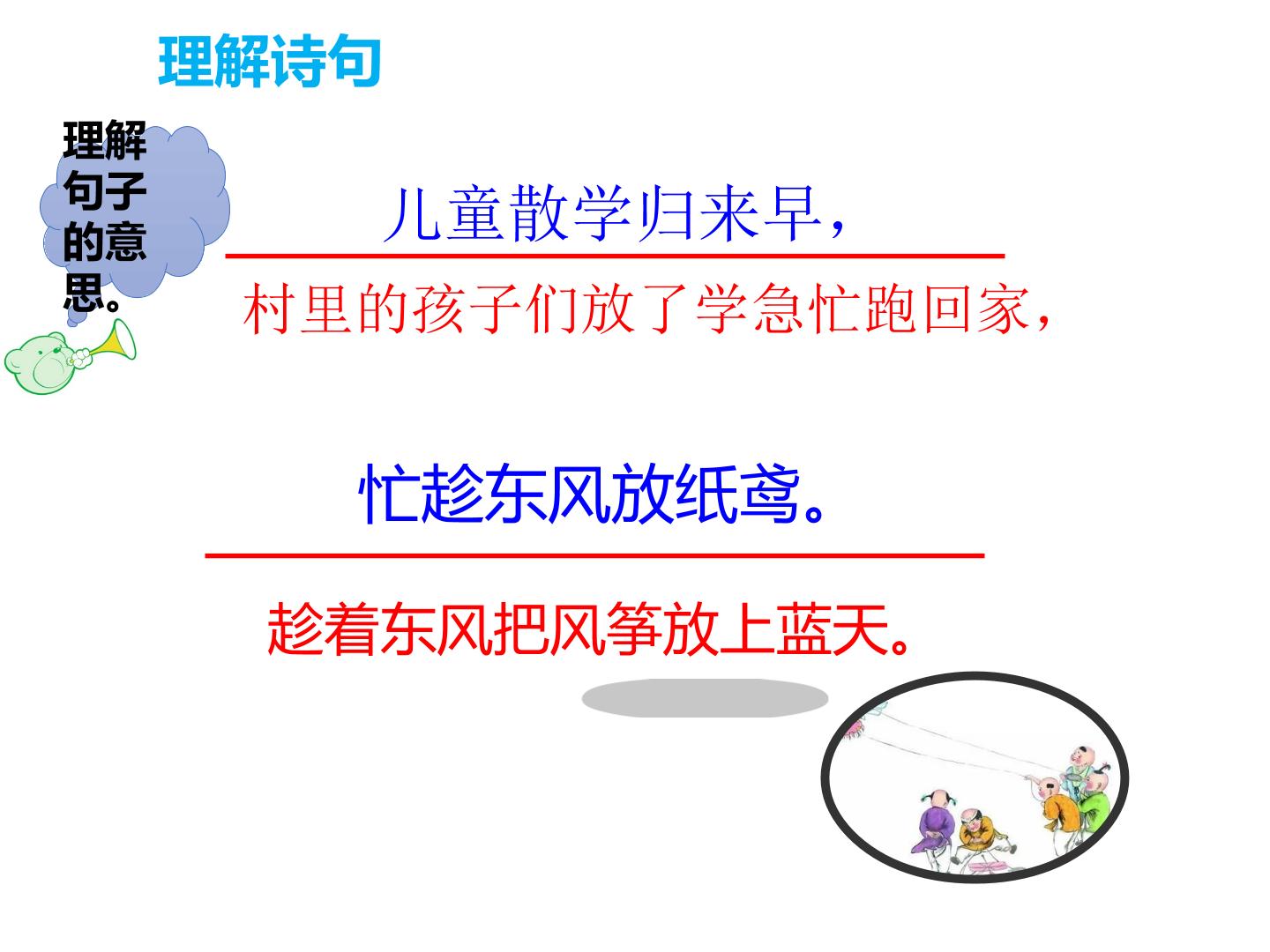 理解诗句

理解句子的意思。

儿童散学归来早，

村里的孩子们放了学急忙跑回家，

忙趁东风放纸鸢。

趁着东风把风筝放上蓝天。